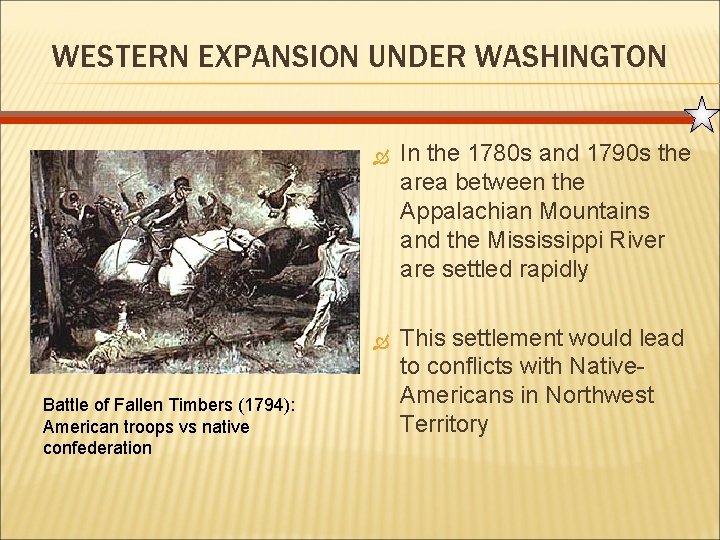 WESTERN EXPANSION UNDER WASHINGTON

Battle of Fallen Timbers (1794): American troops vs native confederation

In the 1780s and 1790s the area between the Appalachian Mountains and the Mississippi River are settled rapidly

This settlement would lead to conflicts with Native-Americans in Northwest Territory